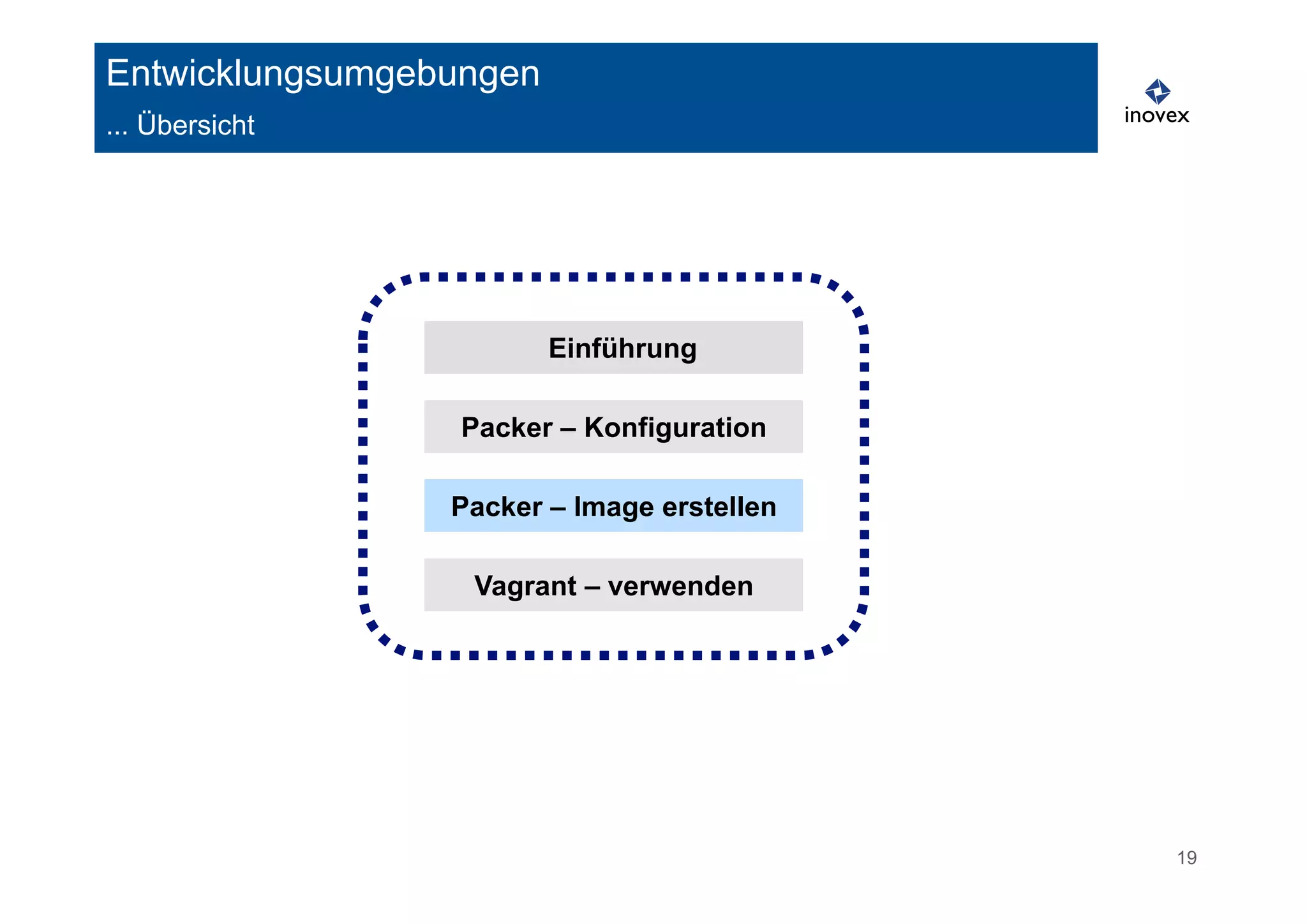 Entwicklungsumgebungen

... Übersicht

inovex

Einführung

Packer – Konfiguration

Packer – Image erstellen

Vagrant – verwenden

19